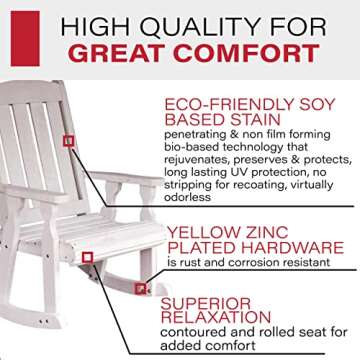 HIGH QUALITY FOR
GREAT COMFORT

ECO-FRIENDLY SOY BASED STAIN
penetrating & non film forming bio-based technology that rejuvenates, preserves & protects, long lasting UV protection, no stripping for recoating, virtually odorless

YELLOW ZINC PLATED HARDWARE
is rust and corrosion resistant

SUPERIOR RELAXATION
contoured and rolled seat for added comfort